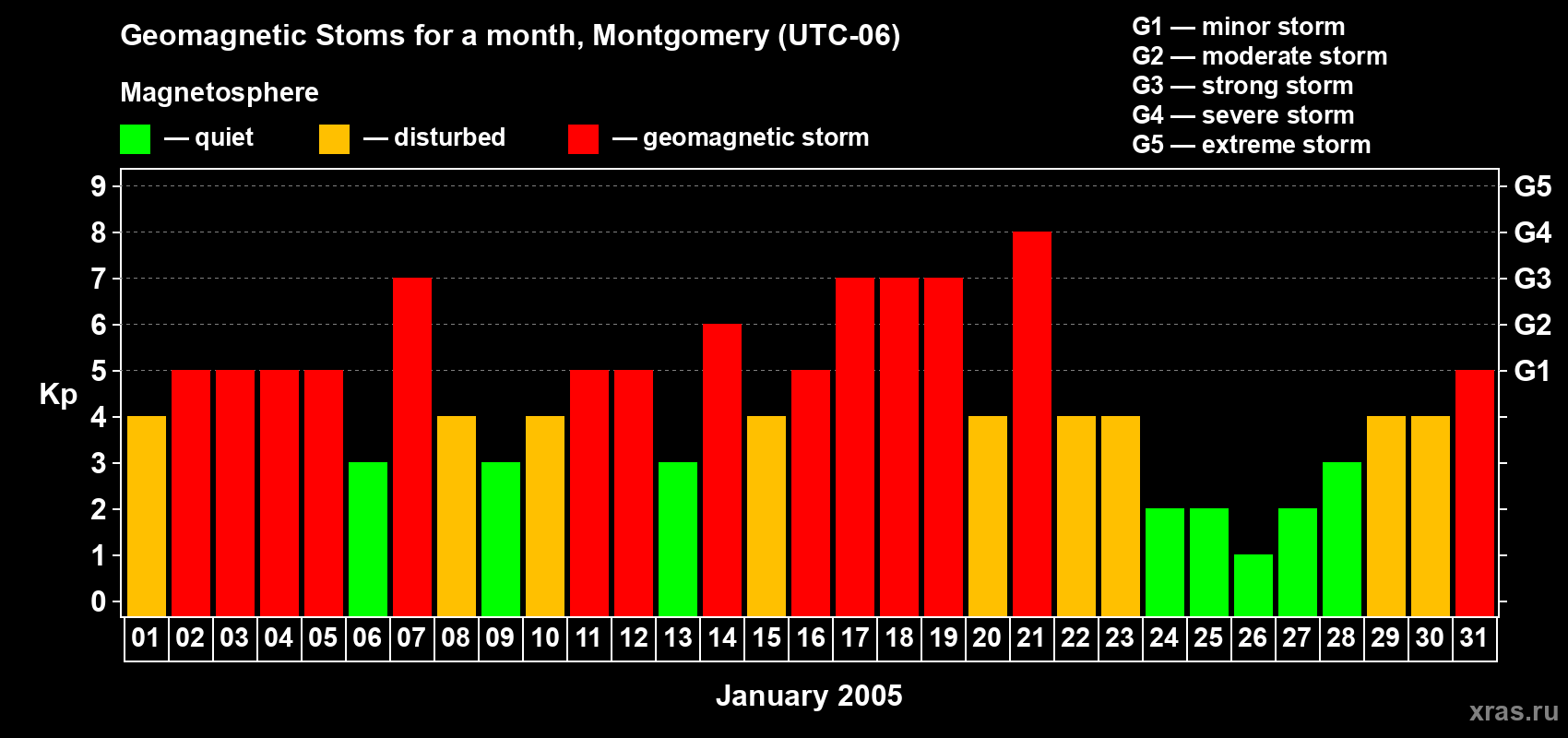 Geomagnetic Stoms for a month, Montgomery (UTC-06)

Magnetosphere

— quiet — disturbed — geomagnetic storm

G1 — minor storm
G2 — moderate storm
G3 — strong storm
G4 — severe storm
G5 — extreme storm

Kp

9
8
7
6
5
4
3
2
1
0

G5
G4
G3
G2
G1

01 02 03 04 05 06 07 08 09 10 11 12 13 14 15 16 17 18 19 20 21 22 23 24 25 26 27 28 29 30 31

January 2005

xras.ru